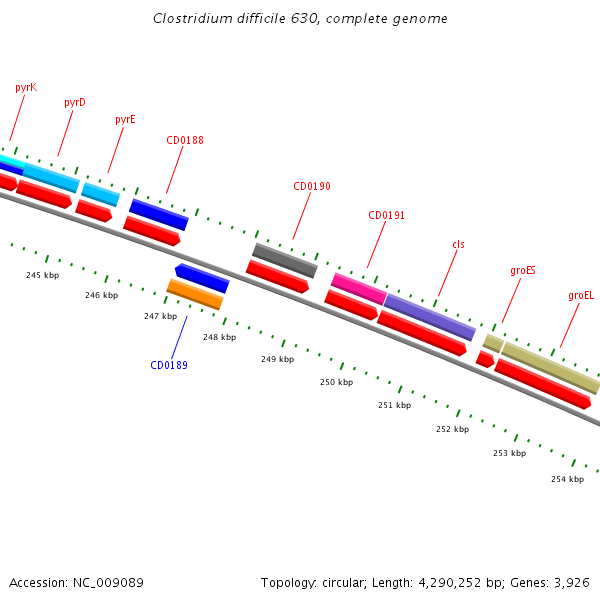 Clostridium difficile 630, complete genome

pyrK
pyrD
pyrE
CD0188
CD0190
CD0191
cls
groES
groEL

245 kbp
246 kbp
247 kbp
248 kbp
249 kbp
250 kbp
251 kbp
252 kbp
253 kbp
254 kbp

CD0189

Accession: NC_009089

Topology: circular; Length: 4,290,252 bp; Genes: 3,926